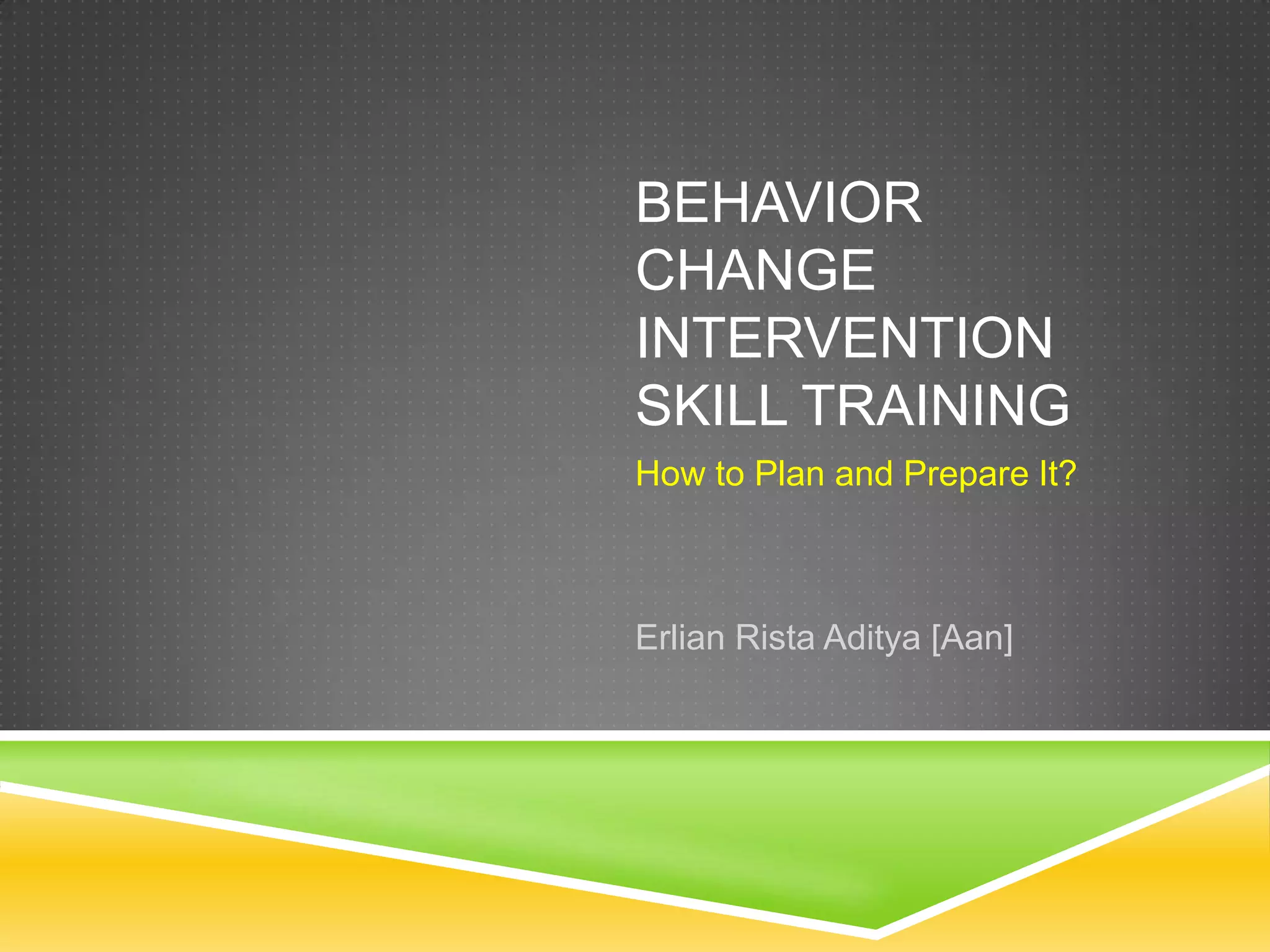 BEHAVIOR CHANGE INTERVENTION SKILL TRAINING

How to Plan and Prepare It?

Erlian Rista Aditya [Aan]